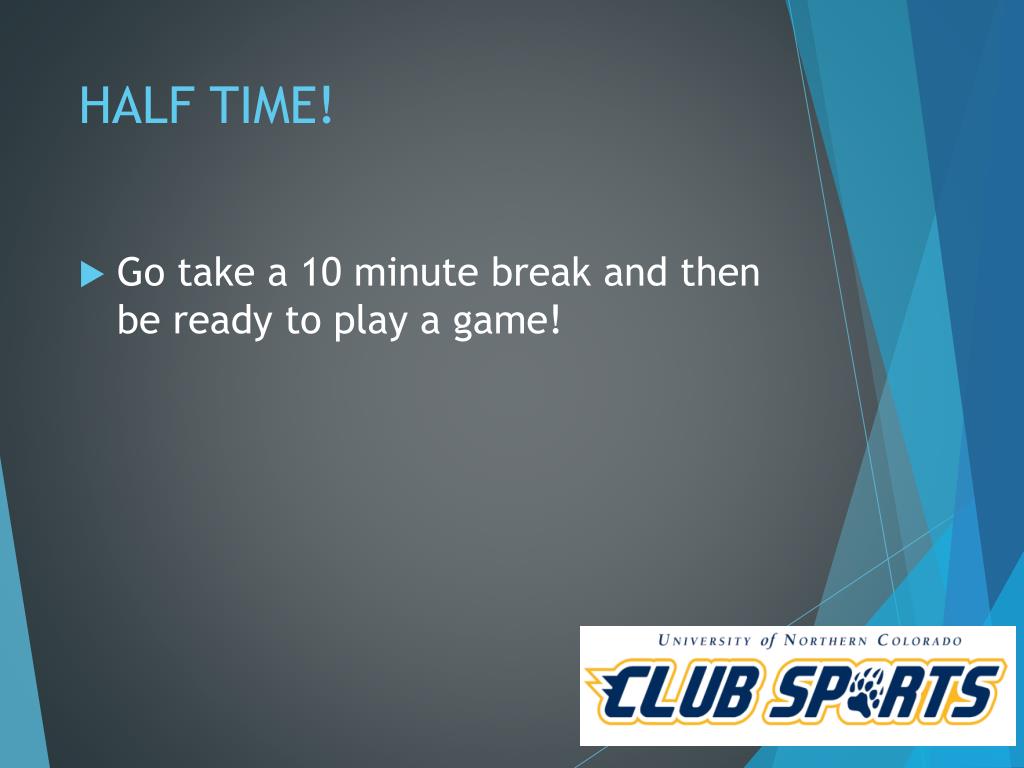 HALF TIME!

Go take a 10 minute break and then be ready to play a game!

UNIVERSITY of NORTHERN COLORADO
CLUB SPORTS